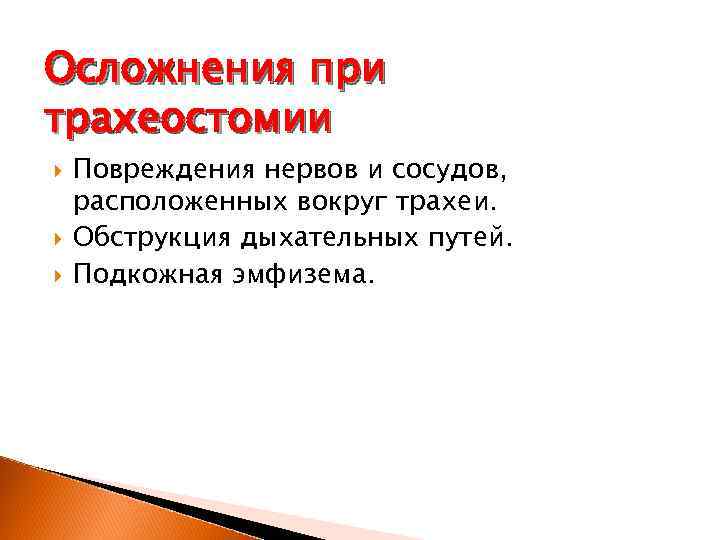 Осложнения при трахеостомии

Повреждения нервов и сосудов, расположенных вокруг трахеи.
Обструкция дыхательных путей.
Подкожная эмфизема.